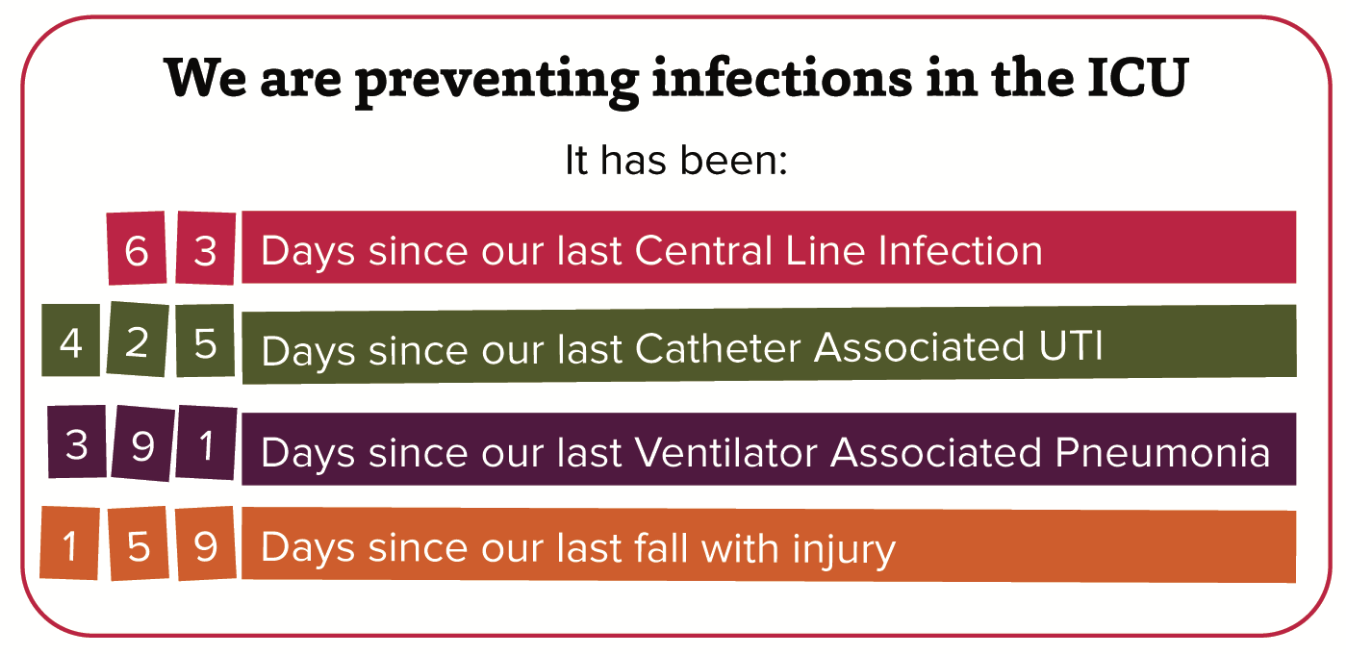 We are preventing infections in the ICU

It has been:

6 3 Days since our last Central Line Infection

4 2 5 Days since our last Catheter Associated UTI

3 9 1 Days since our last Ventilator Associated Pneumonia

1 5 9 Days since our last fall with injury